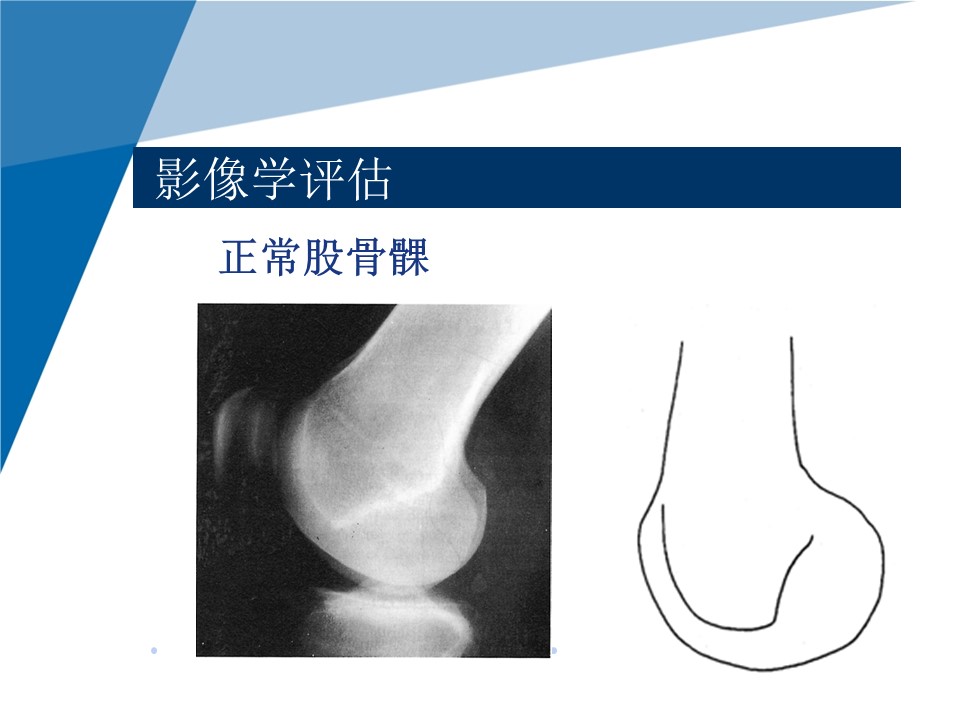 影像学评估

正常股骨髁